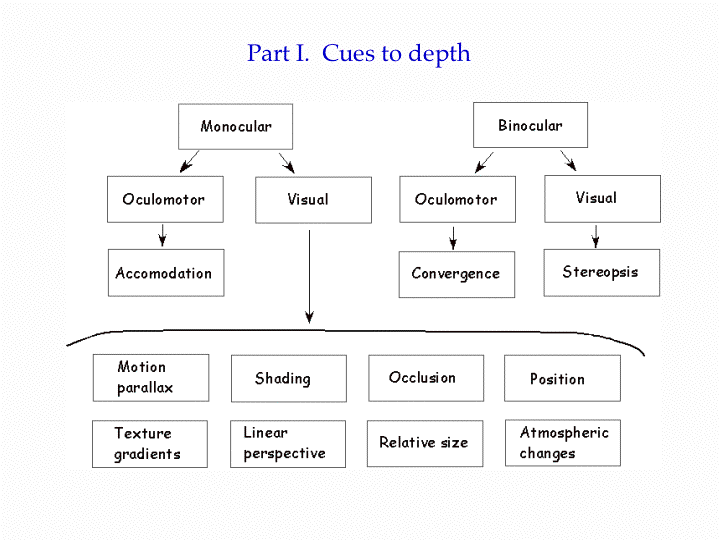 Part I. Cues to depth

Monocular

Oculomotor

Visual

Accomodation

Binocular

Oculomotor

Visual

Convergence

Stereopsis

Motion parallax

Shading

Occlusion

Position

Texture gradients

Linear perspective

Relative size

Atmospheric changes